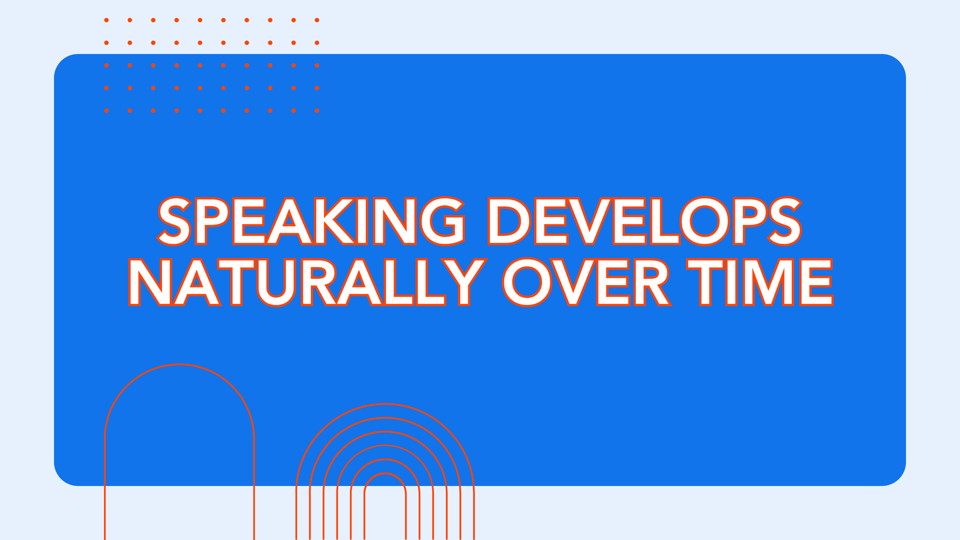 SPEAKING DEVELOPS NATURALLY OVER TIME